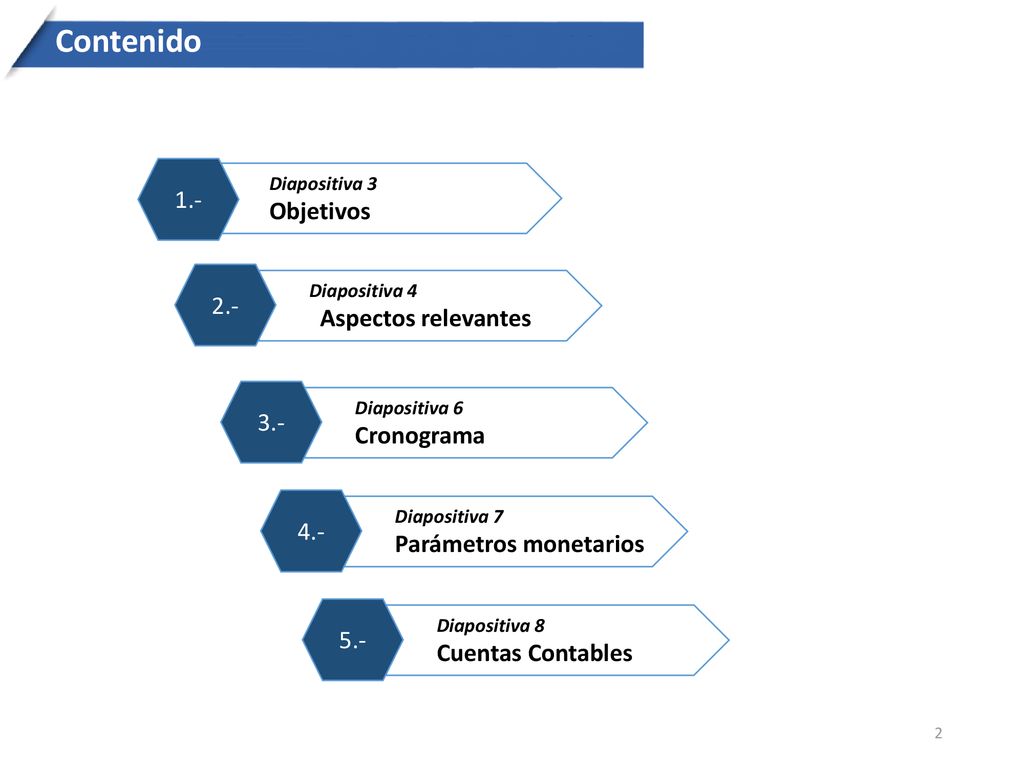 Contenido

1.-
Diapositiva 3
Objetivos

2.-
Diapositiva 4
Aspectos relevantes

3.-
Diapositiva 6
Cronograma

4.-
Diapositiva 7
Parámetros monetarios

5.-
Diapositiva 8
Cuentas Contables

2